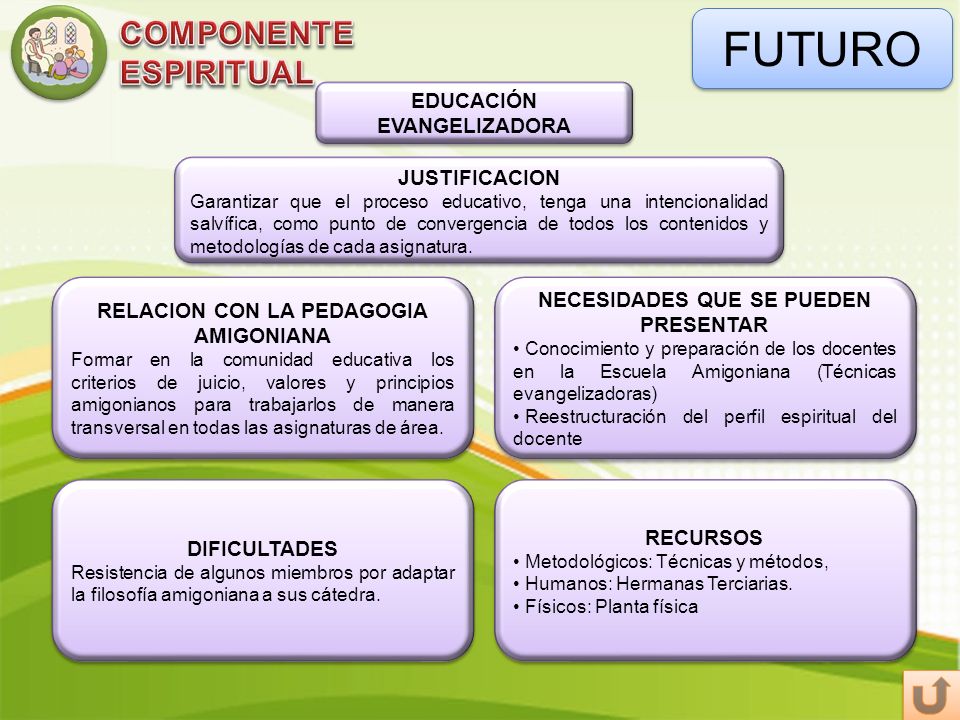 COMPONENTE ESPIRITUAL

FUTURO

EDUCACIÓN EVANGELIZADORA

JUSTIFICACION
Garantizar que el proceso educativo, tenga una intencionalidad salvífica, como punto de convergencia de todos los contenidos y metodologías de cada asignatura.

RELACION CON LA PEDAGOGIA AMIGONIANA
Formar en la comunidad educativa los criterios de juicio, valores y principios amigonianos para trabajarlos de manera transversal en todas las asignaturas de área.

NECESIDADES QUE SE PUEDEN PRESENTAR
• Conocimiento y preparación de los docentes en la Escuela Amigoniana (Técnicas evangelizadoras)
• Reestructuración del perfil espiritual del docente

DIFICULTADES
Resistencia de algunos miembros por adaptar la filosofía amigoniana a sus cátedra.

RECURSOS
• Metodológicos: Técnicas y métodos,
• Humanos: Hermanas Terciarias.
• Físicos: Planta física